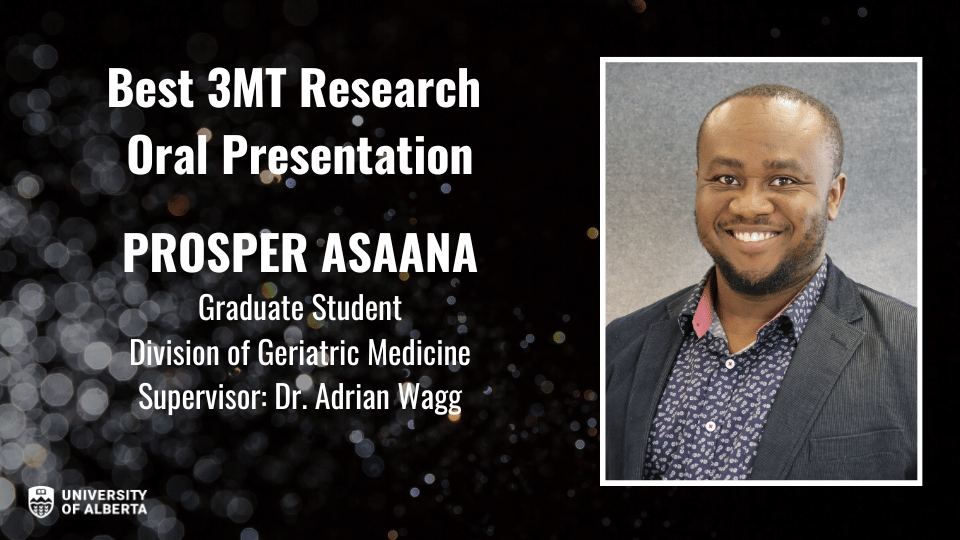 Best 3MT Research Oral Presentation

PROSPER ASAANA

Graduate Student
Division of Geriatric Medicine
Supervisor: Dr. Adrian Wagg

UNIVERSITY OF ALBERTA